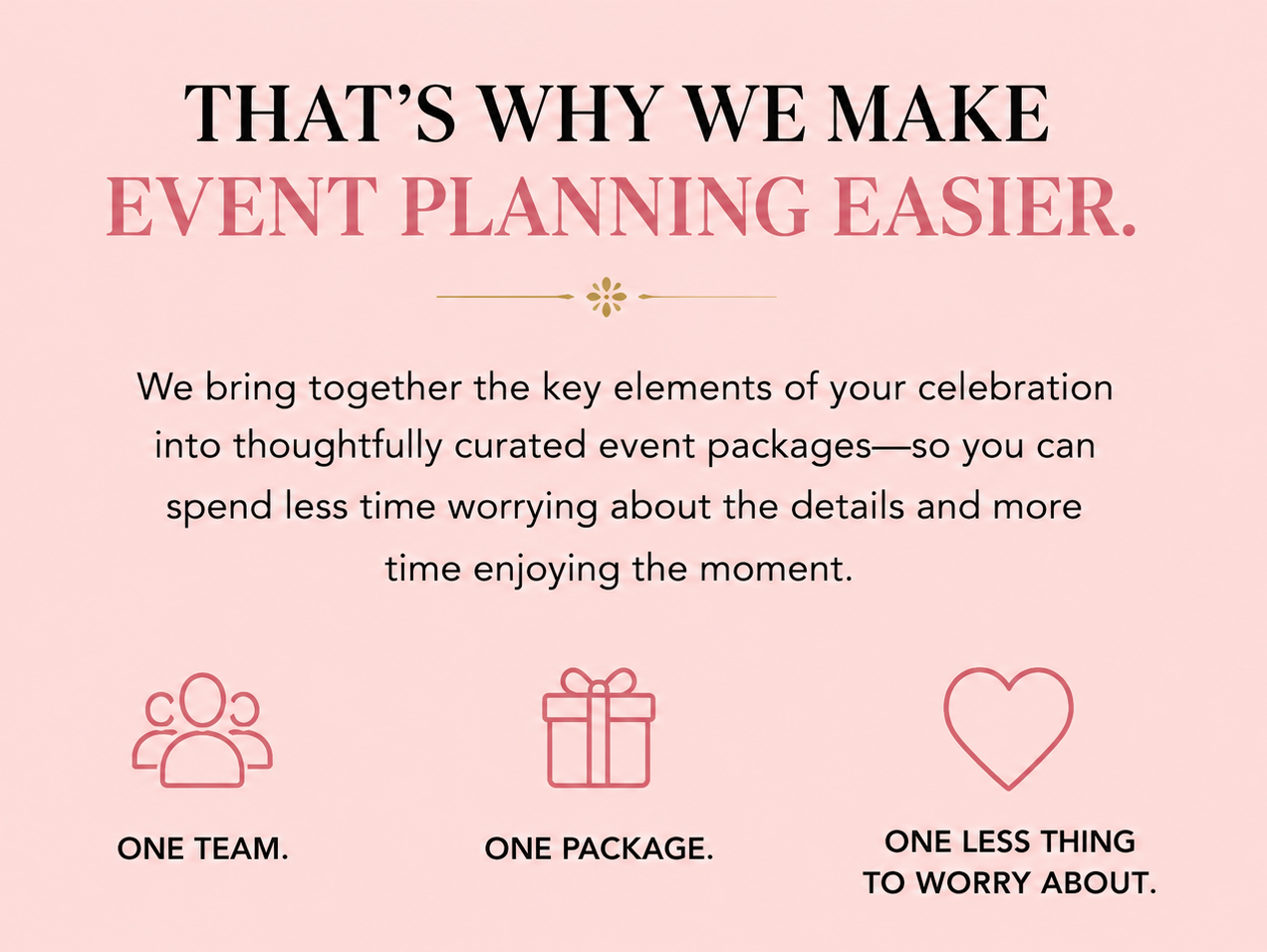 THAT'S WHY WE MAKE
EVENT PLANNING EASIER.

We bring together the key elements of your celebration into thoughtfully curated event packages—so you can spend less time worrying about the details and more time enjoying the moment.

ONE TEAM.

ONE PACKAGE.

ONE LESS THING TO WORRY ABOUT.